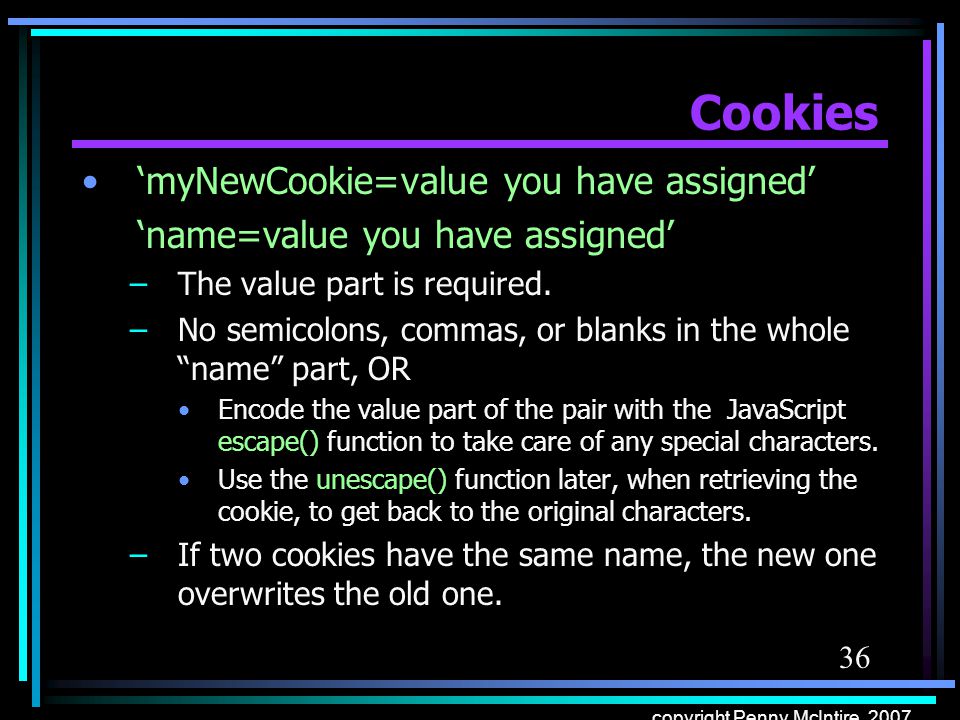 Cookies

• ‘myNewCookie=value you have assigned’
‘name=value you have assigned’

– The value part is required.

– No semicolons, commas, or blanks in the whole “name” part, OR

• Encode the value part of the pair with the JavaScript escape() function to take care of any special characters.

• Use the unescape() function later, when retrieving the cookie, to get back to the original characters.

– If two cookies have the same name, the new one overwrites the old one.

36

copyright Penny McIntire, 2007